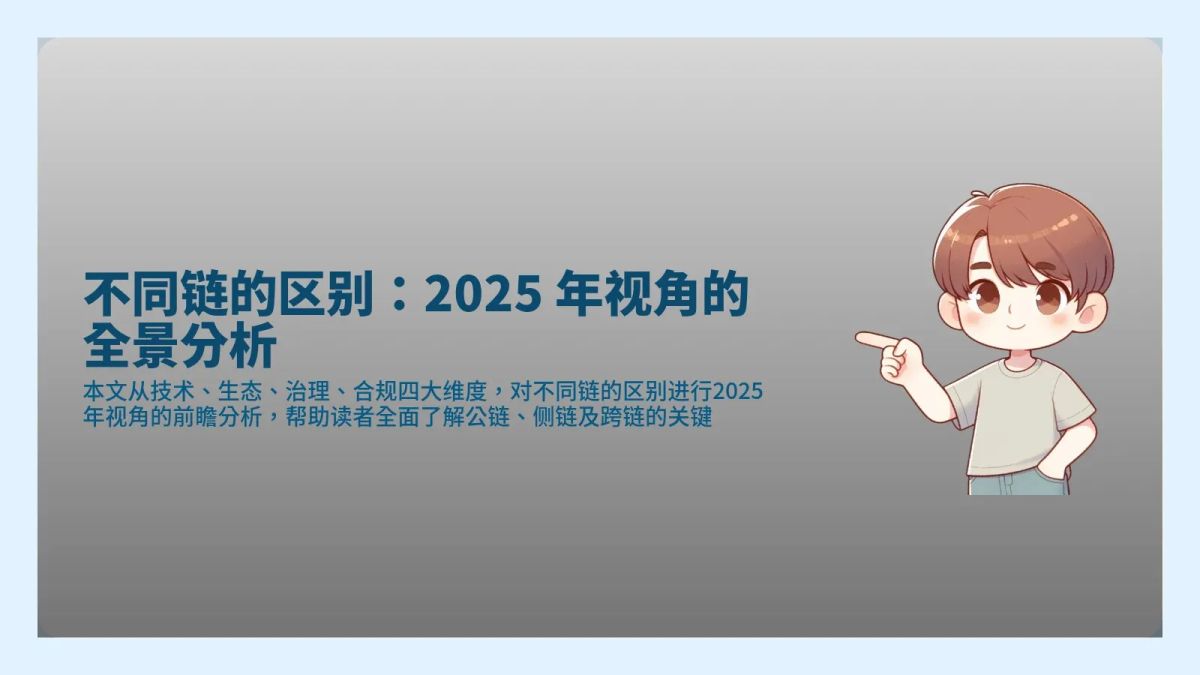 不同链的区别：2025 年视角的全景分析

本文从技术、生态、治理、合规四大维度，对不同链的区别进行2025年视角的前瞻分析，帮助读者全面了解公链、侧链及跨链的关键